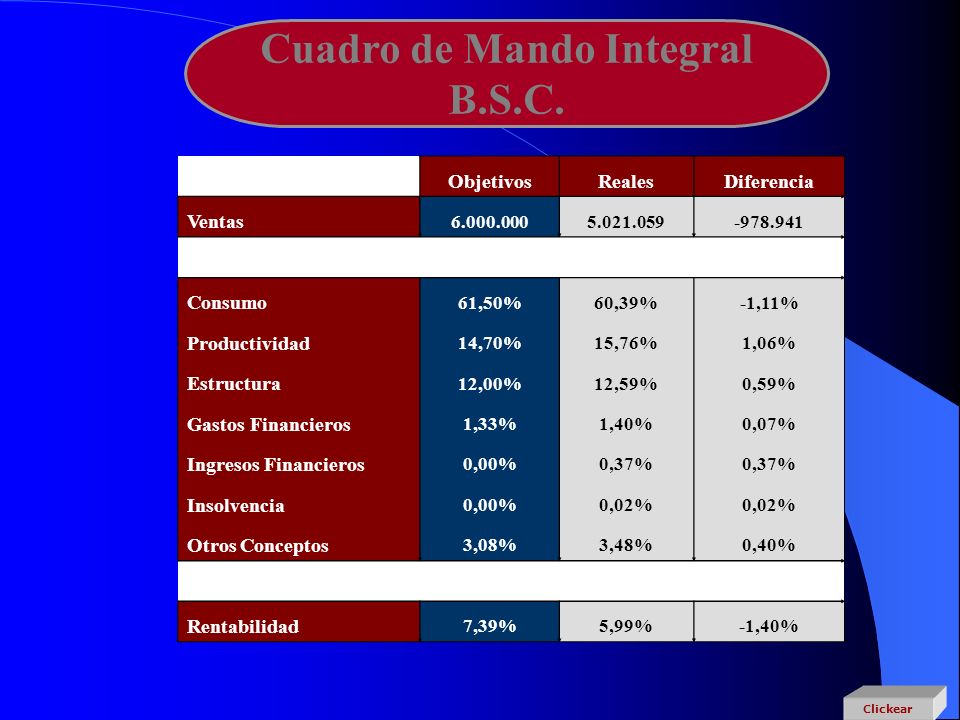 Cuadro de Mando Integral
B.S.C.

| | Objetivos | Reales | Diferencia |
|---|---|---|---|
| Ventas | 6.000.000 | 5.021.059 | -978.941 |
| | | | |
| Consumo | 61,50% | 60,39% | -1,11% |
| Productividad | 14,70% | 15,76% | 1,06% |
| Estructura | 12,00% | 12,59% | 0,59% |
| Gastos Financieros | 1,33% | 1,40% | 0,07% |
| Ingresos Financieros | 0,00% | 0,37% | 0,37% |
| Insolvencia | 0,00% | 0,02% | 0,02% |
| Otros Conceptos | 3,08% | 3,48% | 0,40% |
| | | | |
| Rentabilidad | 7,39% | 5,99% | -1,40% |

Clickear